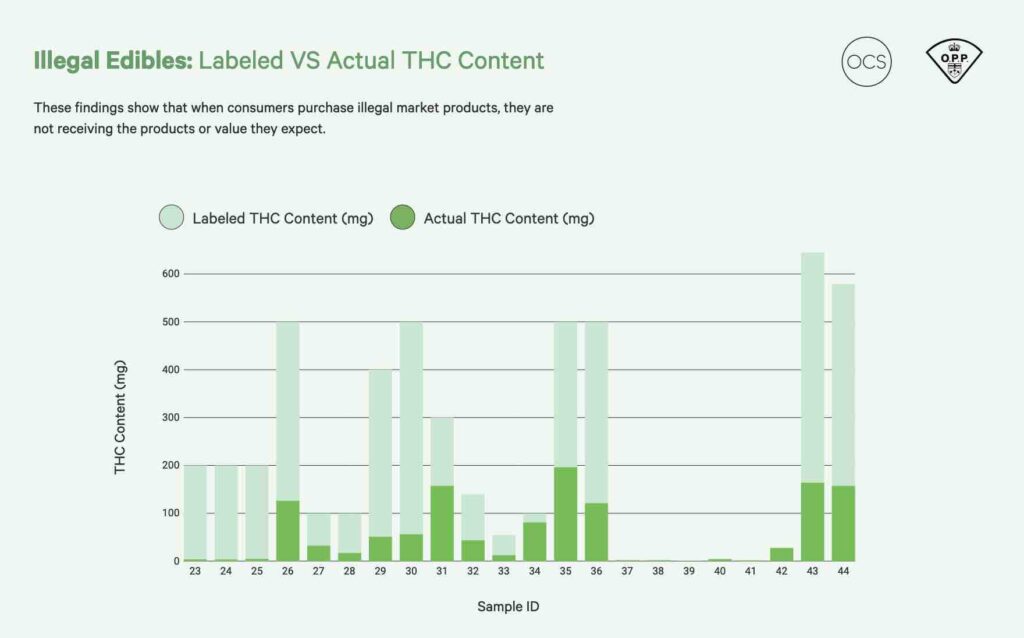 Illegal Edibles: Labeled VS Actual THC Content

OCS

O.P.P

These findings show that when consumers purchase illegal market products, they are not receiving the products or value they expect.

Labeled THC Content (mg) Actual THC Content (mg)

THC Content (mg)

600
500
400
300
200
100
0

23 24 25 26 27 28 29 30 31 32 33 34 35 36 37 38 39 40 41 42 43 44

Sample ID